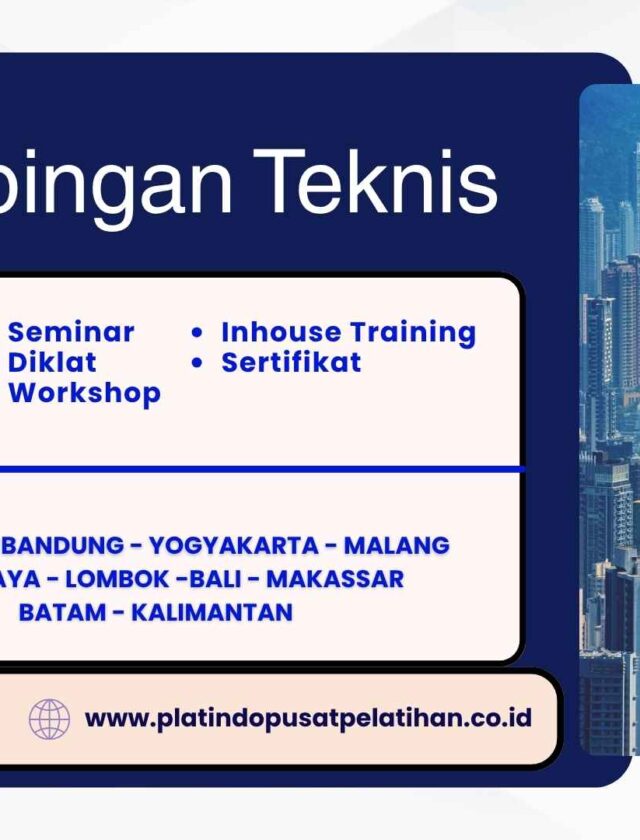 bingan Teknis

Seminar
Diklat
Workshop

• Inhouse Training
• Sertifikat

BANDUNG - YOGYAKARTA - MALANG
AYA - LOMBOK -BALI - MAKASSAR
BATAM - KALIMANTAN

www.platindopusatpelatihan.co.id